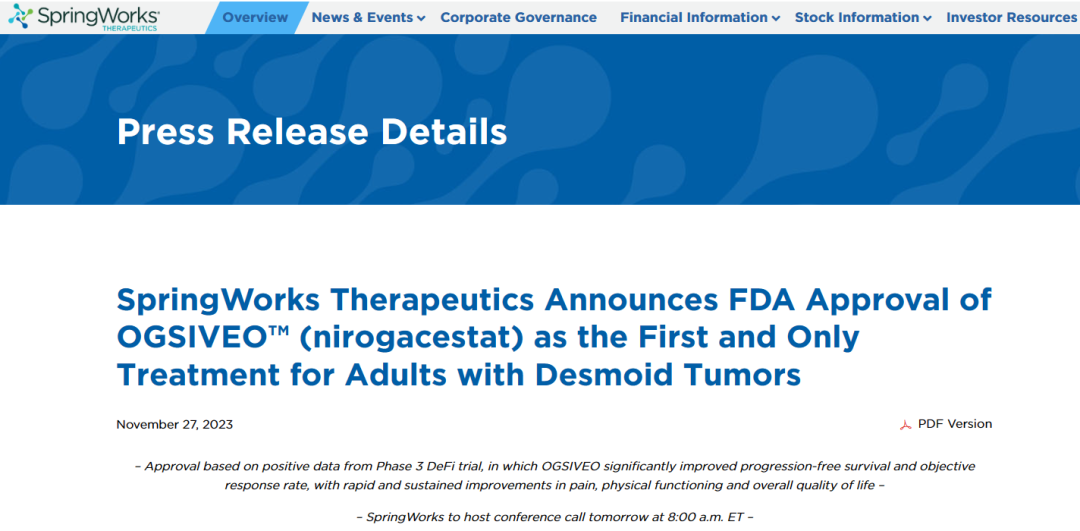 SpringWorks THERAPEUTICS

Overview News & Events Corporate Governance Financial Information Stock Information Investor Resources

Press Release Details

SpringWorks Therapeutics Announces FDA Approval of OGSIVEO™ (nirogacestat) as the First and Only Treatment for Adults with Desmoid Tumors

November 27, 2023

PDF Version

– Approval based on positive data from Phase 3 DeFi trial, in which OGSIVEO significantly improved progression-free survival and objective response rate, with rapid and sustained improvements in pain, physical functioning and overall quality of life –

– SpringWorks to host conference call tomorrow at 8:00 a.m. ET –